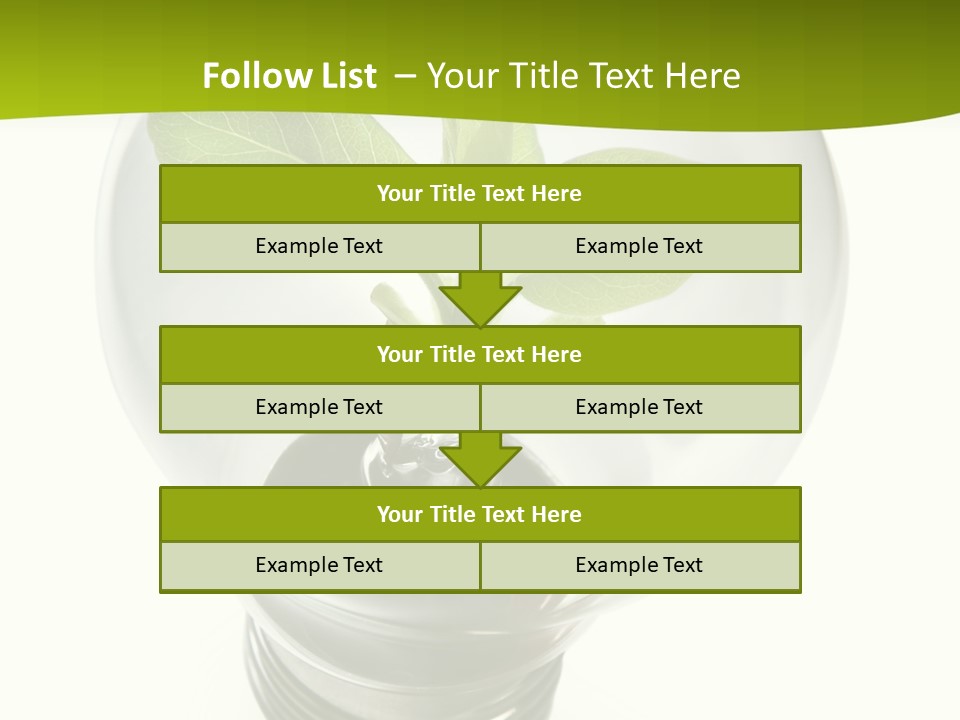 Follow List – Your Title Text Here

Your Title Text Here

Example Text

Example Text

Your Title Text Here

Example Text

Example Text

Your Title Text Here

Example Text

Example Text